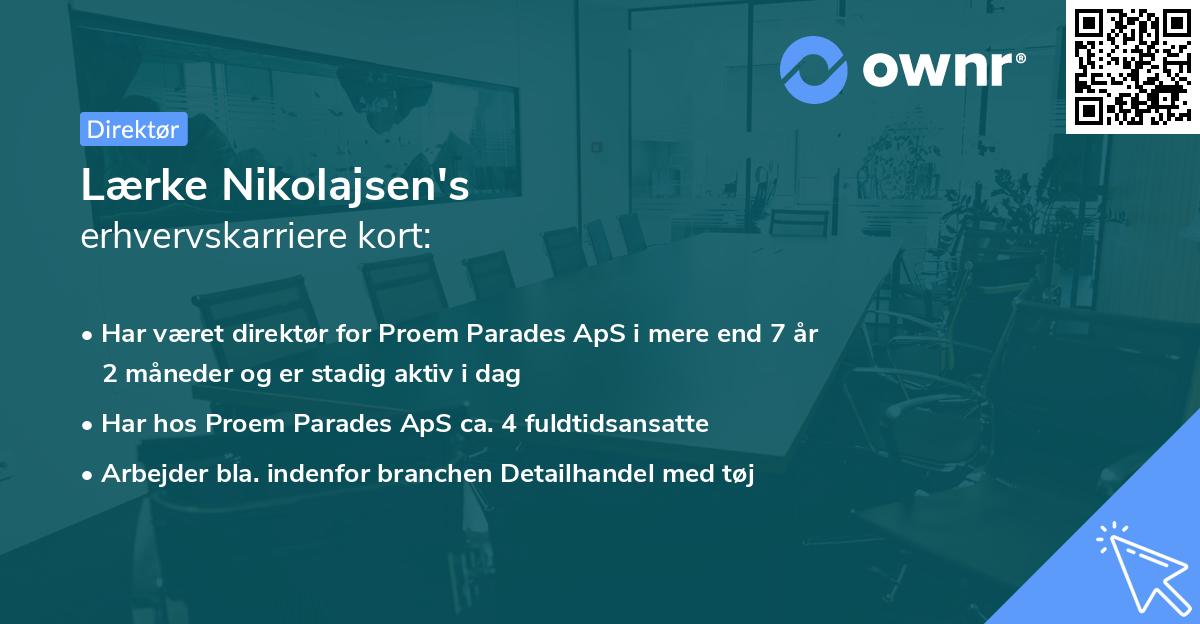 ownr®

Direktør

Lærke Nikolajsen's
erhvervskarriere kort:

• Har været direktør for Proem Parades ApS i mere end 7 år 2 måneder og er stadig aktiv i dag
• Har hos Proem Parades ApS ca. 4 fuldtidsansatte
• Arbejder bla. indenfor branchen Detailhandel med tøj